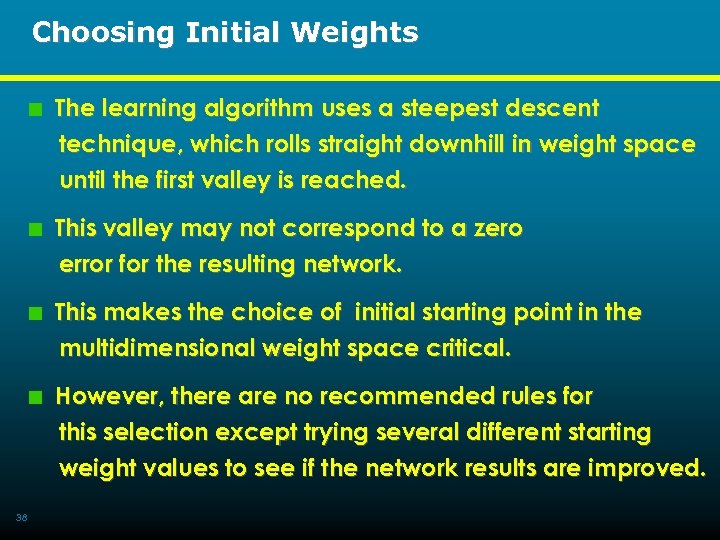 Choosing Initial Weights

The learning algorithm uses a steepest descent technique, which rolls straight downhill in weight space until the first valley is reached.

This valley may not correspond to a zero error for the resulting network.

This makes the choice of initial starting point in the multidimensional weight space critical.

However, there are no recommended rules for this selection except trying several different starting weight values to see if the network results are improved.

38